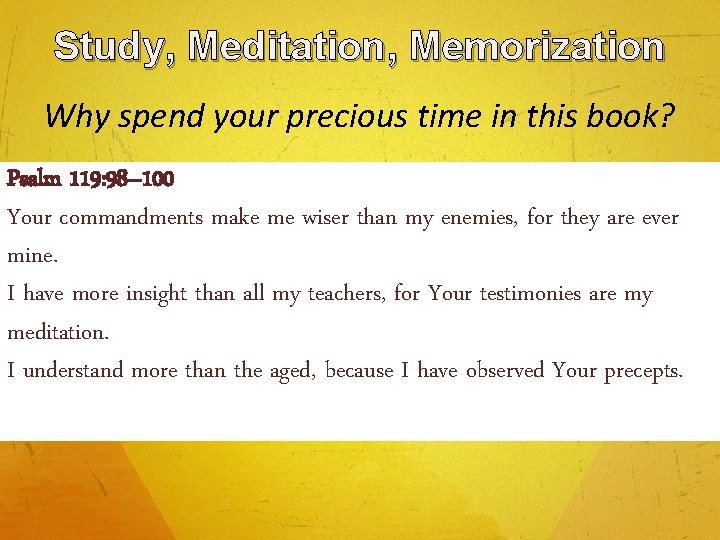 Study, Meditation, Memorization

Why spend your precious time in this book?

Psalm 119:98–100

Your commandments make me wiser than my enemies, for they are ever mine.

I have more insight than all my teachers, for Your testimonies are my meditation.

I understand more than the aged, because I have observed Your precepts.